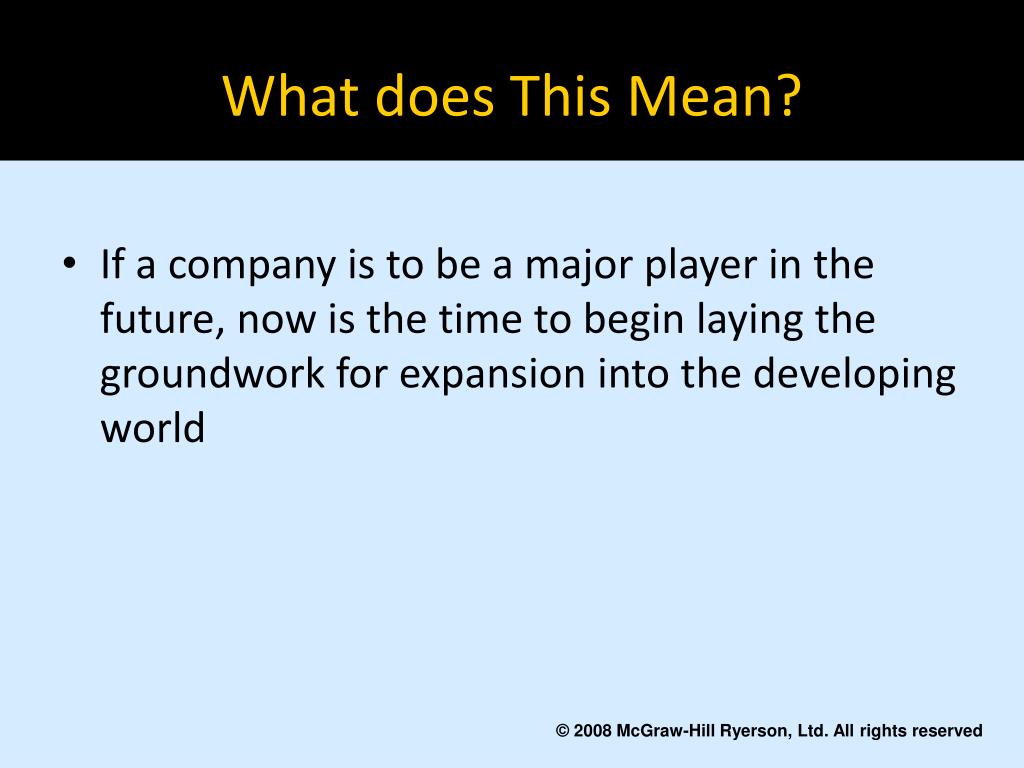 What does This Mean?

• If a company is to be a major player in the future, now is the time to begin laying the groundwork for expansion into the developing world

© 2008 McGraw-Hill Ryerson, Ltd. All rights reserved